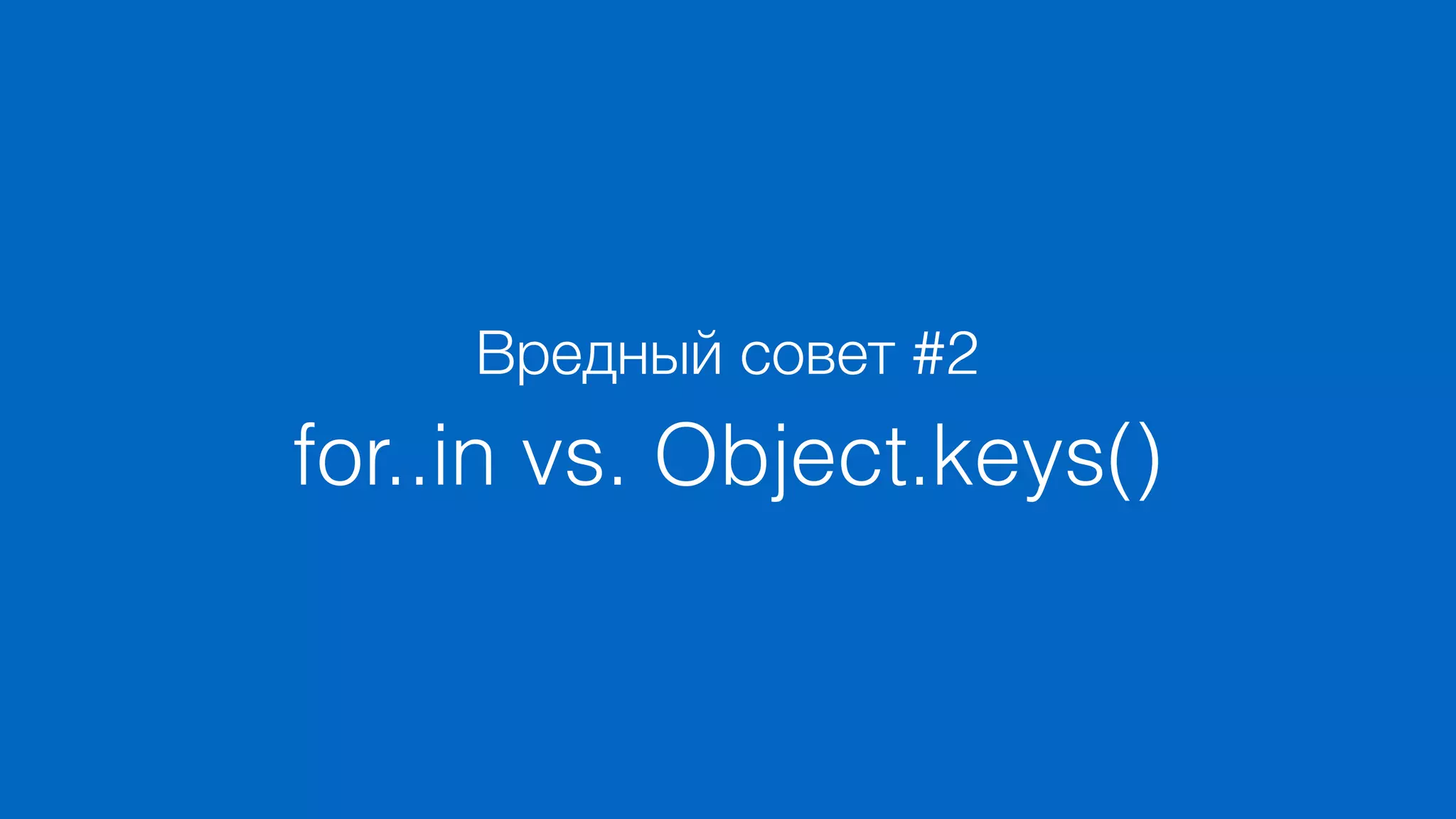 Вредный совет #2

for..in vs. Object.keys()